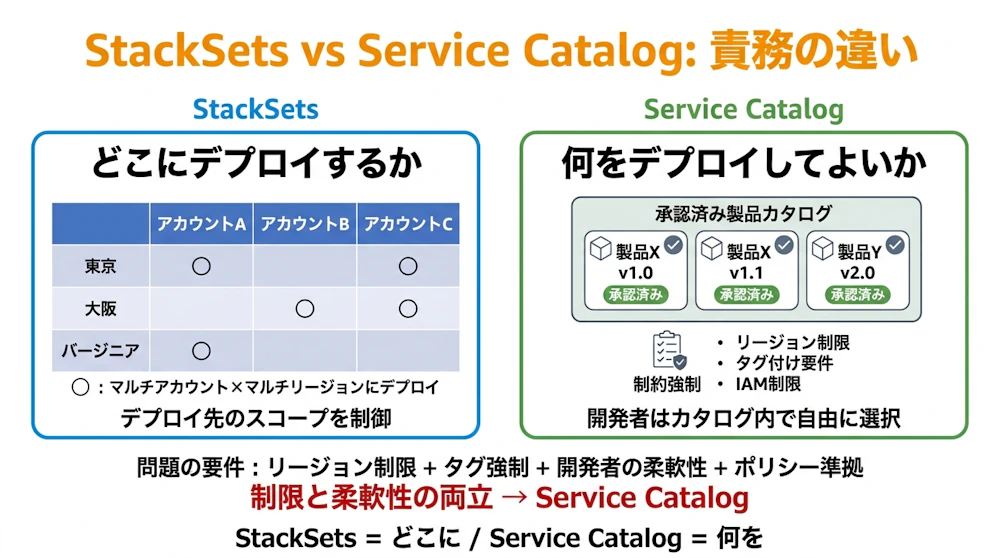 StackSets vs Service Catalog: 責務の違い

StackSets

どこにデプロイするか

| | アカウントA | アカウントB | アカウントC |
|---|---|---|---|
| 東京 | ○ | | ○ |
| 大阪 | | ○ | ○ |
| バージニア | ○ | | |

○：マルチアカウント×マルチリージョンにデプロイ

デプロイ先のスコープを制御

Service Catalog

何をデプロイしてよいか

承認済み製品カタログ

製品X v1.0 承認済み

製品X v1.1 承認済み

製品Y v2.0 承認済み

制約強制

• リージョン制限
• タグ付け要件
• IAM制限

開発者はカタログ内で自由に選択

問題の要件：リージョン制限 + タグ強制 + 開発者の柔軟性 + ポリシー準拠

制限と柔軟性の両立 → Service Catalog

StackSets = どこに / Service Catalog = 何を